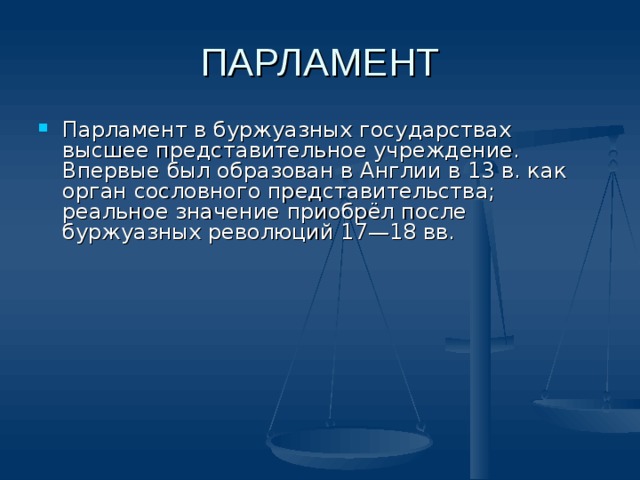 ПАРЛАМЕНТ

Парламент в буржуазных государствах высшее представительное учреждение. Впервые был образован в Англии в 13 в. как орган сословного представительства; реальное значение приобрёл после буржуазных революций 17—18 вв.